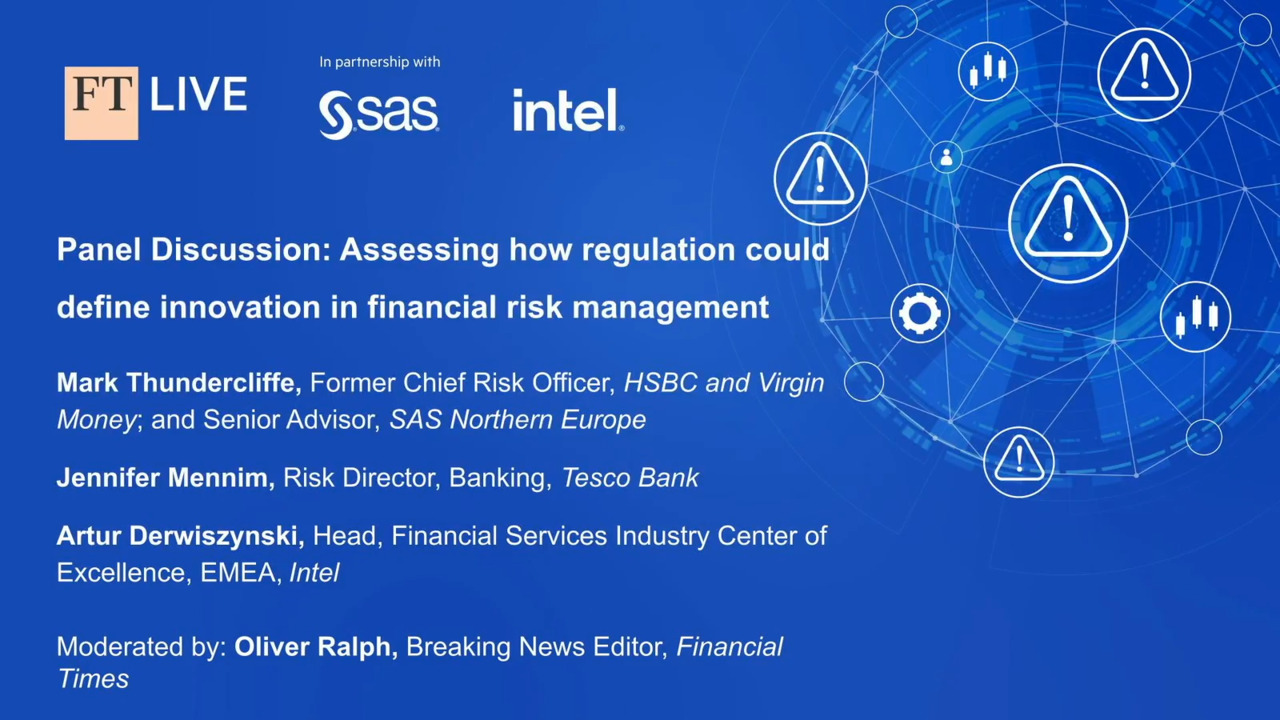 FT LIVE

In partnership with

sas

intel

Panel Discussion: Assessing how regulation could define innovation in financial risk management

Mark Thundercliffe, Former Chief Risk Officer, HSBC and Virgin Money; and Senior Advisor, SAS Northern Europe

Jennifer Mennim, Risk Director, Banking, Tesco Bank

Artur Derwiszynski, Head, Financial Services Industry Center of Excellence, EMEA, Intel

Moderated by: Oliver Ralph, Breaking News Editor, Financial Times